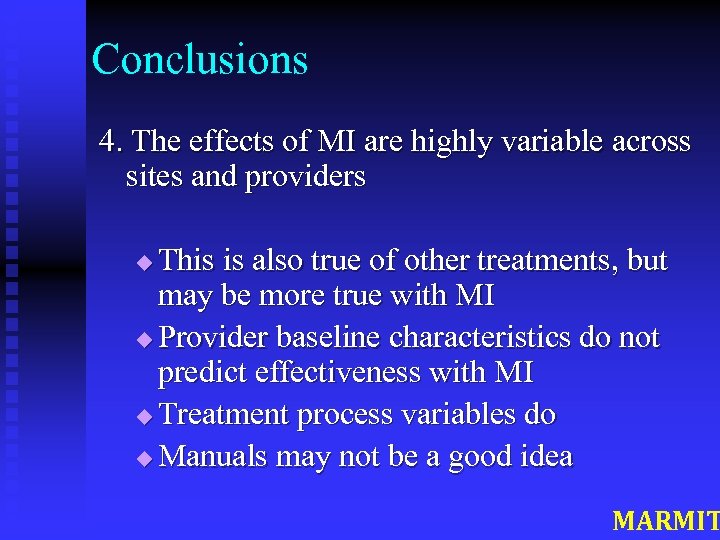 Conclusions

4. The effects of MI are highly variable across sites and providers

◆ This is also true of other treatments, but may be more true with MI
◆ Provider baseline characteristics do not predict effectiveness with MI
◆ Treatment process variables do
◆ Manuals may not be a good idea

MARMIT